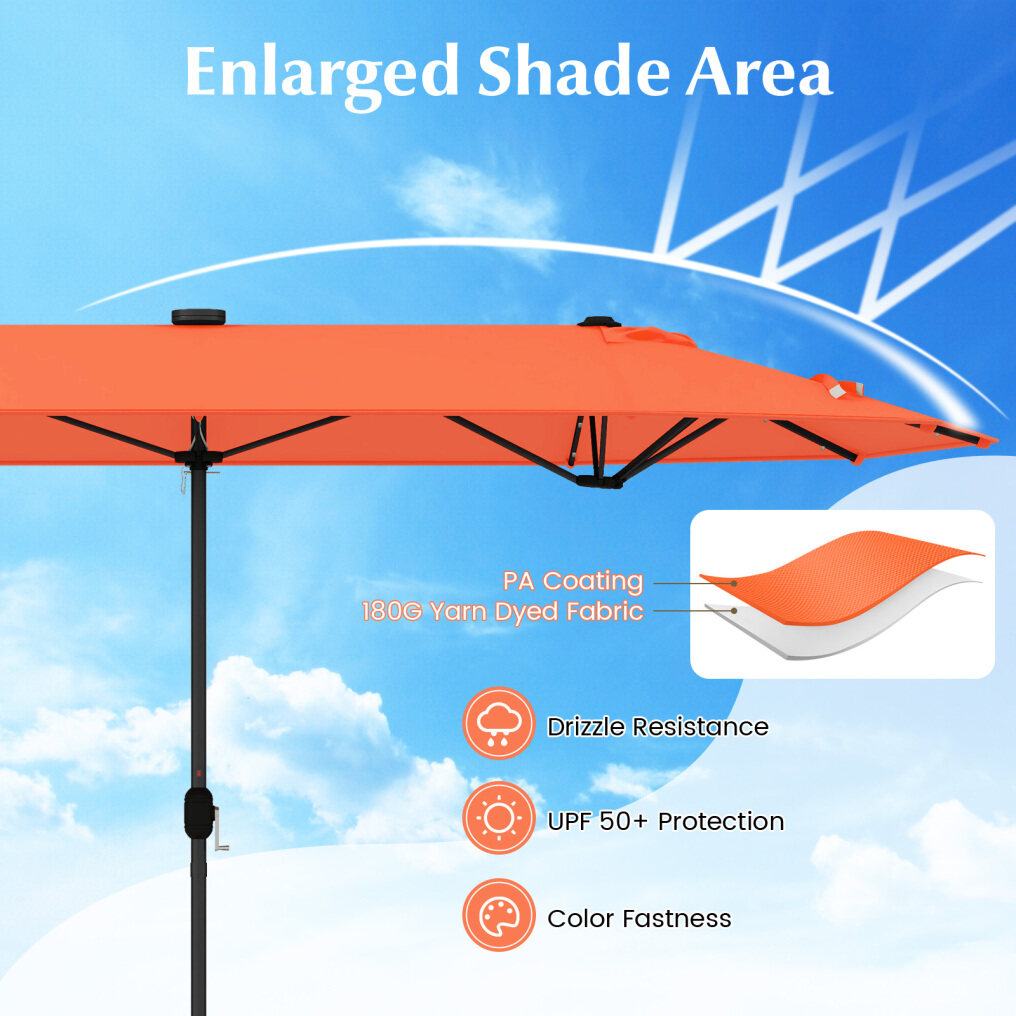 Enlarged Shade Area

PA Coating
180G Yarn Dyed Fabric

Drizzle Resistance

UPF 50+ Protection

Color Fastness